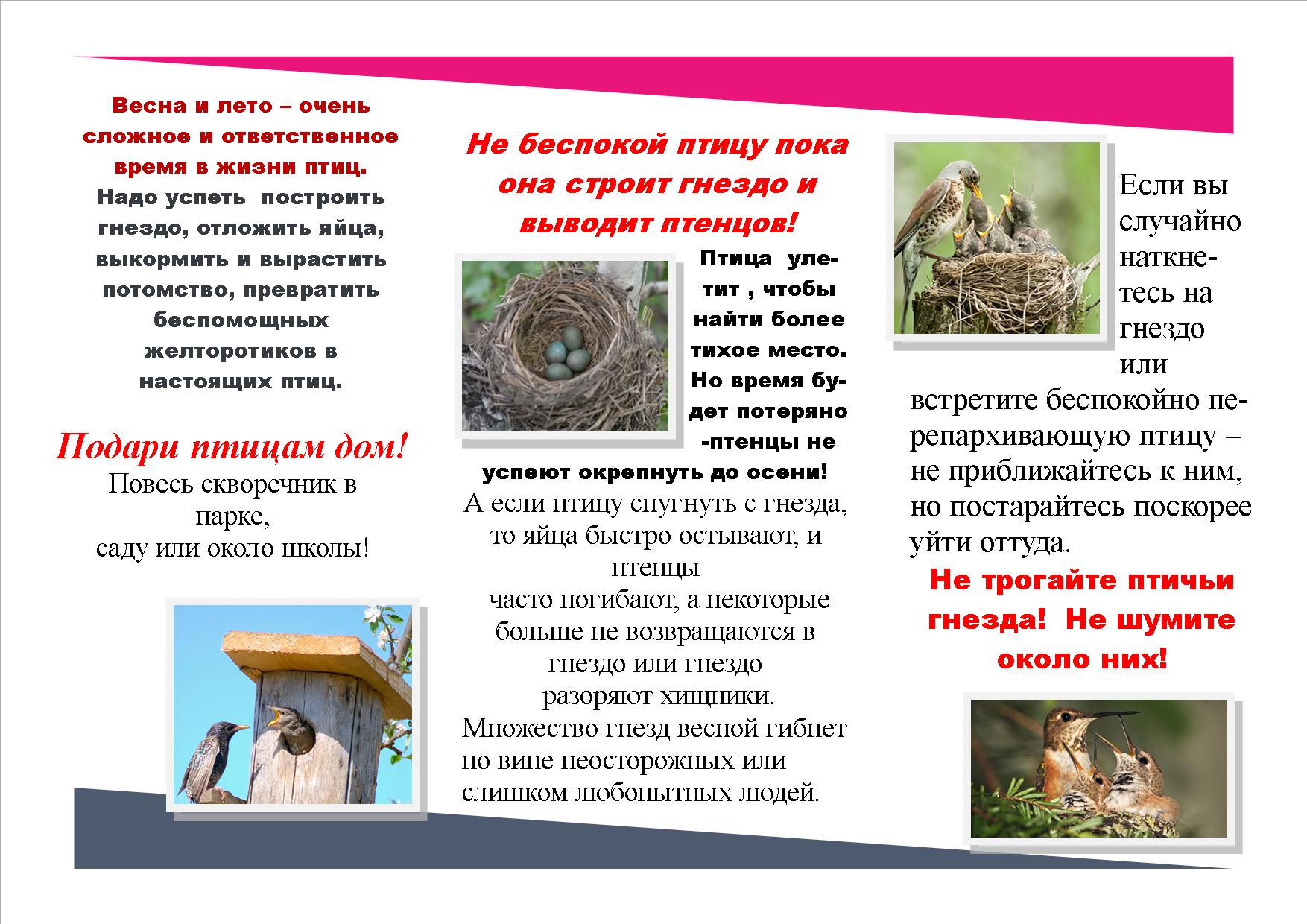 Весна и лето – очень сложное и ответственное время в жизни птиц. Надо успеть построить гнездо, отложить яйца, выкормить и вырастить потомство, превратить беспомощных желторотиков в настоящих птиц.

Подари птицам дом!
Повесь скворечник в парке,
саду или около школы!

Не беспокой птицу пока она строит гнездо и выводит птенцов!

Птица улетит , чтобы найти более тихое место. Но время будет потеряно -птенцы не успеют окрепнуть до осени!

А если птицу спугнуть с гнезда, то яйца быстро остывают, и птенцы часто погибают, а некоторые больше не возвращаются в гнездо или гнездо разоряют хищники.
Множество гнезд весной гибнет по вине неосторожных или слишком любопытных людей.

Если вы случайно наткнетесь на гнездо или встретите беспокойно перепархивающую птицу – не приближайтесь к ним, но постарайтесь поскорее уйти оттуда.

Не трогайте птичьи гнезда! Не шумите около них!